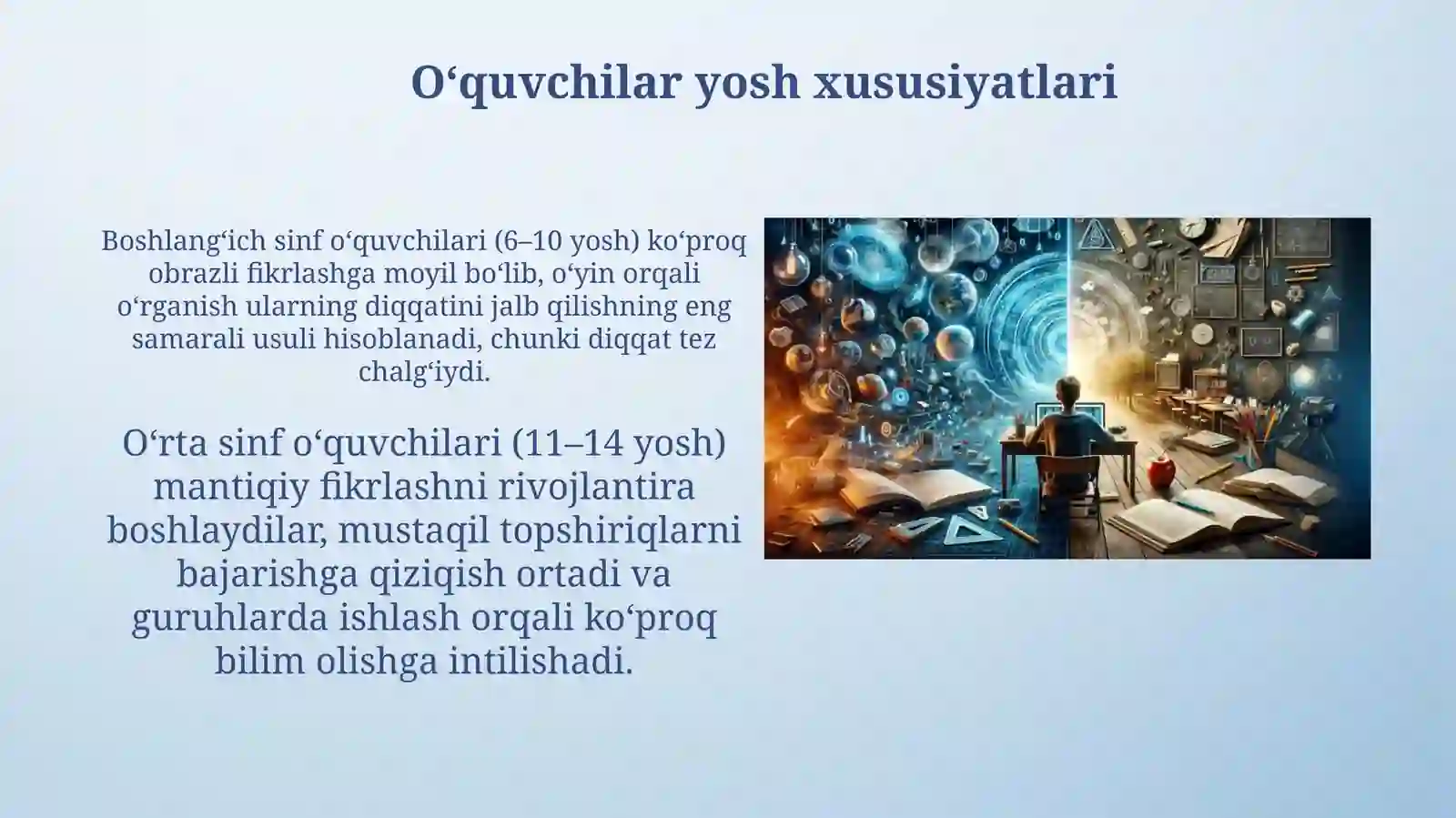 O‘quvchilar yosh xususiyatlari

Boshlang‘ich sinf o‘quvchilari (6–10 yosh) ko‘proq obrazli fikrlashga moyil bo‘lib, o‘yin orqali o‘rganish ularning diqqatini jalb qilishning eng samarali usuli hisoblanadi, chunki diqqat tez chalg‘iydi.

O‘rta sinf o‘quvchilari (11–14 yosh) mantiqiy fikrlashni rivojlantira boshlaydilar, mustaqil topshiriqlarni bajarishga qiziqish ortadi va guruhlarda ishlash orqali ko‘proq bilim olishga intilishadi.